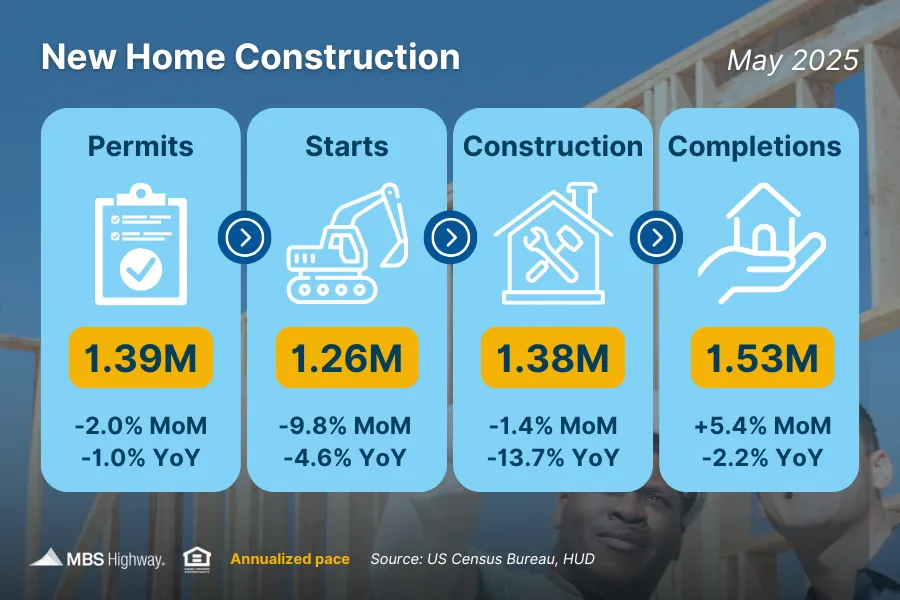 New Home Construction

May 2025

Permits

1.39M

-2.0% MoM
-1.0% YoY

Starts

1.26M

-9.8% MoM
-4.6% YoY

Construction

1.38M

-1.4% MoM
-13.7% YoY

Completions

1.53M

+5.4% MoM
-2.2% YoY

MBS Highway.

Annualized pace

Source: US Census Bureau, HUD